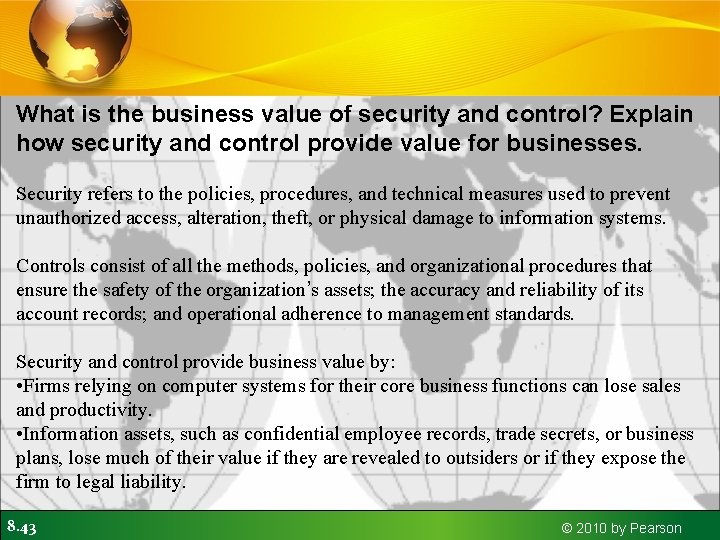 What is the business value of security and control? Explain how security and control provide value for businesses.

Security refers to the policies, procedures, and technical measures used to prevent unauthorized access, alteration, theft, or physical damage to information systems.

Controls consist of all the methods, policies, and organizational procedures that ensure the safety of the organization's assets; the accuracy and reliability of its account records; and operational adherence to management standards.

Security and control provide business value by:
•Firms relying on computer systems for their core business functions can lose sales and productivity.
•Information assets, such as confidential employee records, trade secrets, or business plans, lose much of their value if they are revealed to outsiders or if they expose the firm to legal liability.

8.43

© 2010 by Pearson